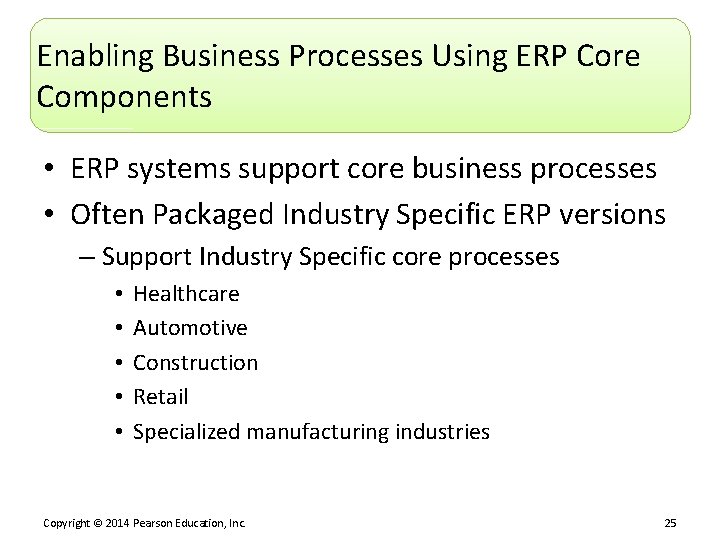 Enabling Business Processes Using ERP Core Components

• ERP systems support core business processes
• Often Packaged Industry Specific ERP versions
– Support Industry Specific core processes
• Healthcare
• Automotive
• Construction
• Retail
• Specialized manufacturing industries

Copyright © 2014 Pearson Education, Inc.

25